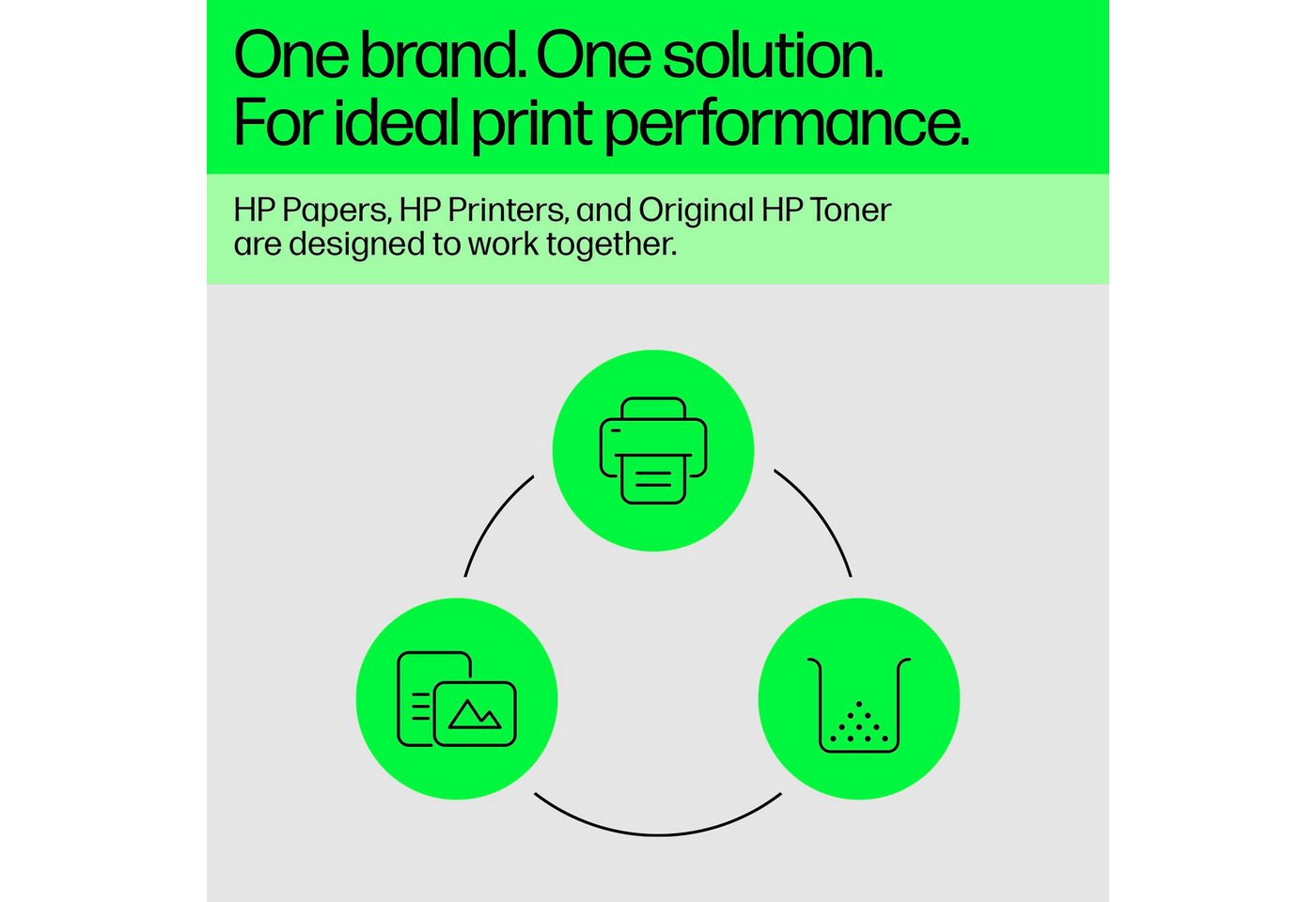 One brand. One solution.
For ideal print performance.

HP Papers, HP Printers, and Original HP Toner are designed to work together.